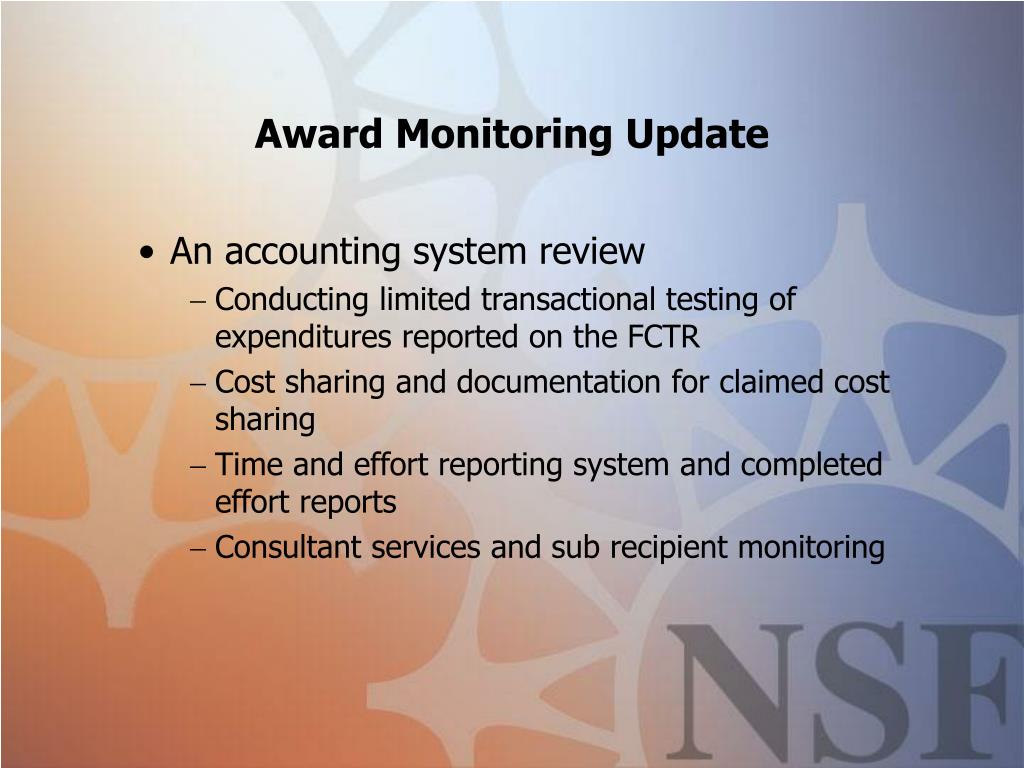 Award Monitoring Update

• An accounting system review
– Conducting limited transactional testing of expenditures reported on the FCTR
– Cost sharing and documentation for claimed cost sharing
– Time and effort reporting system and completed effort reports
– Consultant services and sub recipient monitoring

NSF